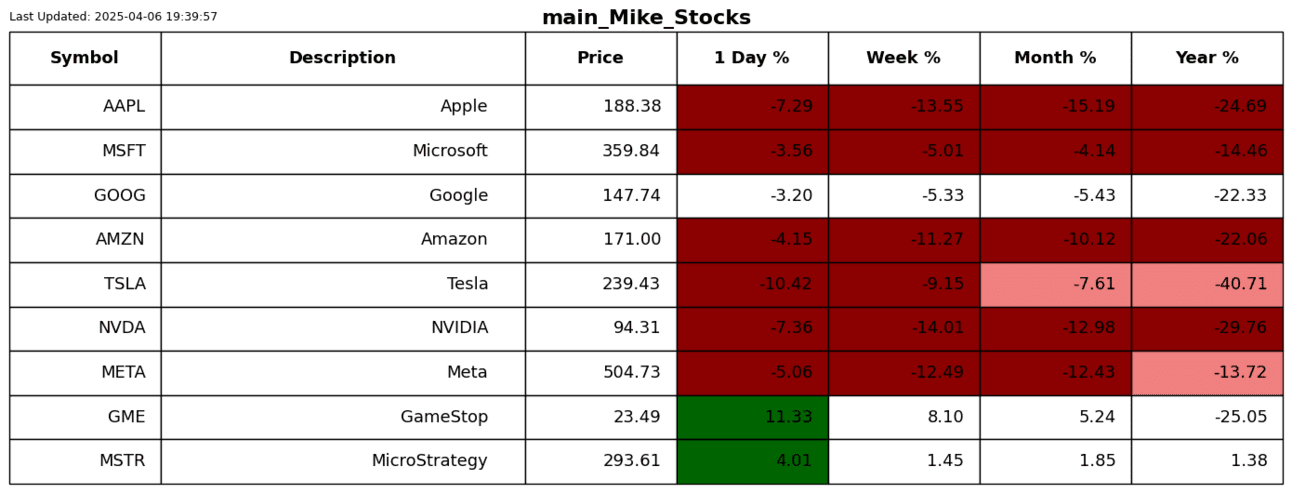 Last Updated: 2025-04-06 19:39:57

main_Mike_Stocks

| Symbol | Description | Price | 1 Day % | Week % | Month % | Year % |
|---|---|---|---|---|---|---|
| AAPL | Apple | 188.38 | -7.29 | -13.55 | -15.19 | -24.69 |
| MSFT | Microsoft | 359.84 | -3.56 | -5.01 | -4.14 | -14.46 |
| GOOG | Google | 147.74 | -3.20 | -5.33 | -5.43 | -22.33 |
| AMZN | Amazon | 171.00 | -4.15 | -11.27 | -10.12 | -22.06 |
| TSLA | Tesla | 239.43 | -10.42 | -9.15 | -7.61 | -40.71 |
| NVDA | NVIDIA | 94.31 | -7.36 | -14.01 | -12.98 | -29.76 |
| META | Meta | 504.73 | -5.06 | -12.49 | -12.43 | -13.72 |
| GME | GameStop | 23.49 | 11.33 | 8.10 | 5.24 | -25.05 |
| MSTR | MicroStrategy | 293.61 | 4.01 | 1.45 | 1.85 | 1.38 |